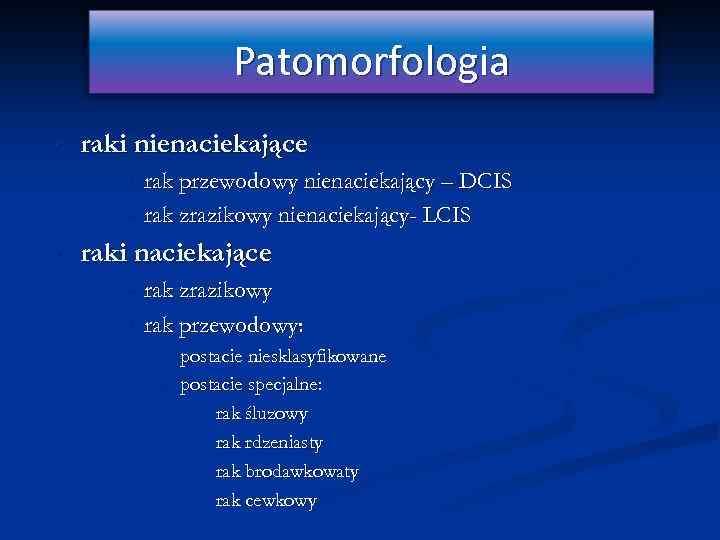 Patomorfologia

raki nienaciekające

rak przewodowy nienaciekający – DCIS

rak zrazikowy nienaciekający- LCIS

raki naciekające

rak zrazikowy

rak przewodowy:

postacie niesklasyfikowane

postacie specjalne:

rak śluzowy

rak rdzeniasty

rak brodawkowaty

rak cewkowy